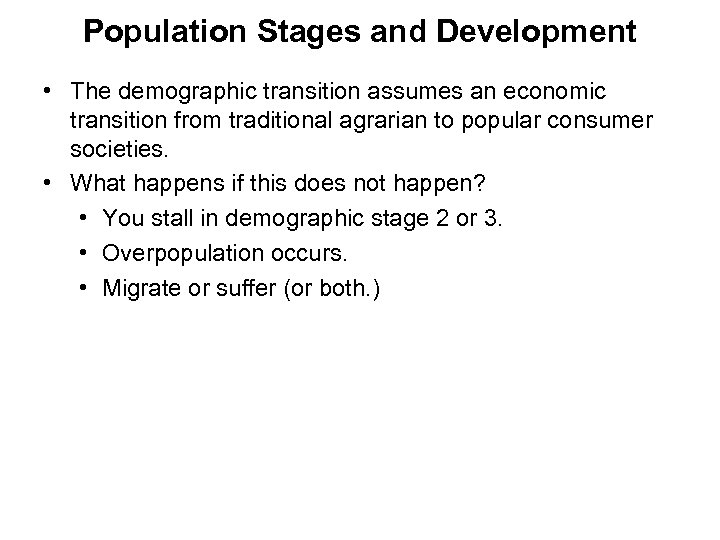 Population Stages and Development

• The demographic transition assumes an economic transition from traditional agrarian to popular consumer societies.
• What happens if this does not happen?
  • You stall in demographic stage 2 or 3.
  • Overpopulation occurs.
  • Migrate or suffer (or both.)